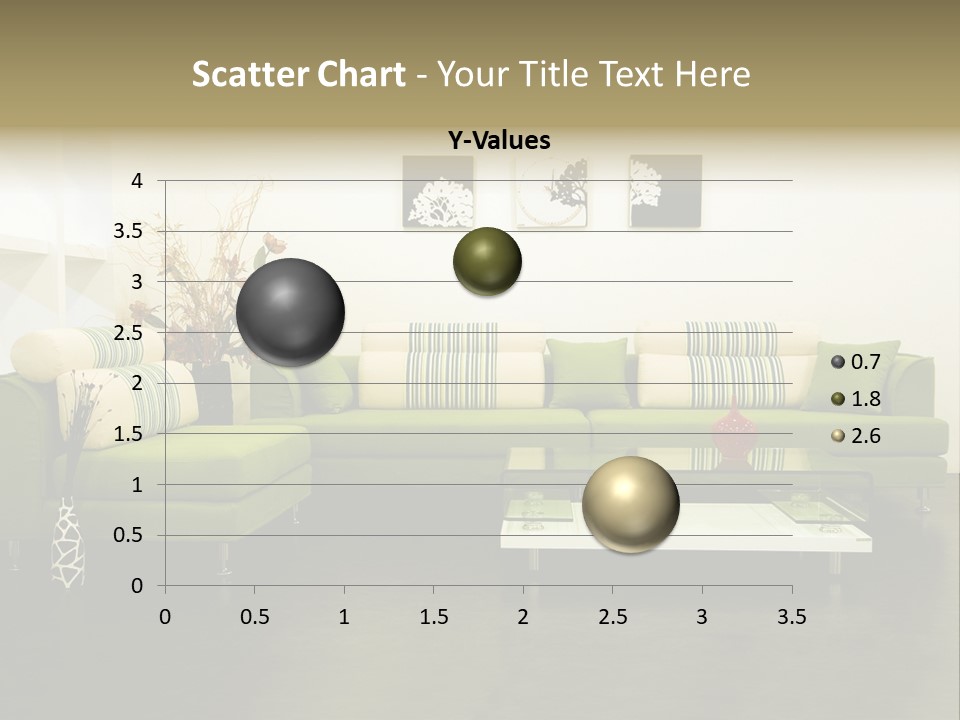 Scatter Chart - Your Title Text Here

Y-Values

4
3.5
3
2.5
2
1.5
1
0.5
0

0 0.5 1 1.5 2 2.5 3 3.5

0.7
1.8
2.6